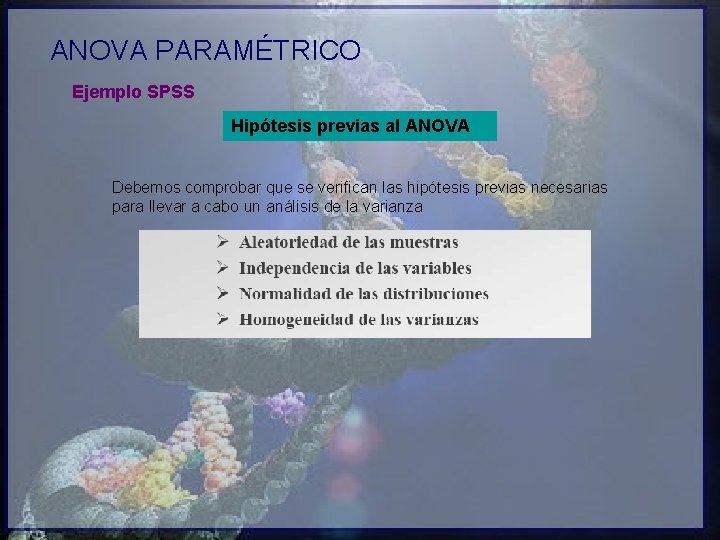 ANOVA PARAMÉTRICO

Ejemplo SPSS

Hipótesis previas al ANOVA

Debemos comprobar que se verifican las hipótesis previas necesarias para llevar a cabo un análisis de la varianza

➢ Aleatoriedad de las muestras
➢ Independencia de las variables
➢ Normalidad de las distribuciones
➢ Homogeneidad de las varianzas